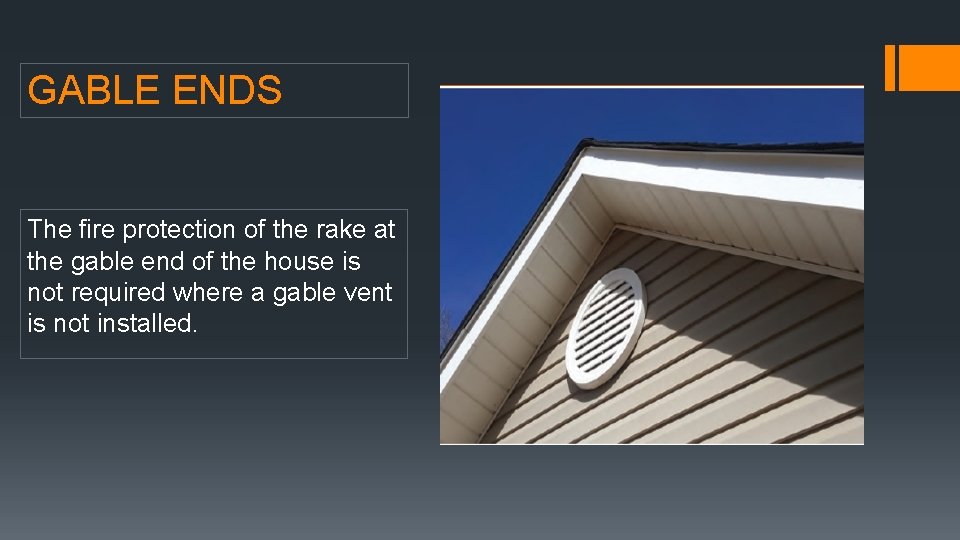 GABLE ENDS

The fire protection of the rake at the gable end of the house is not required where a gable vent is not installed.